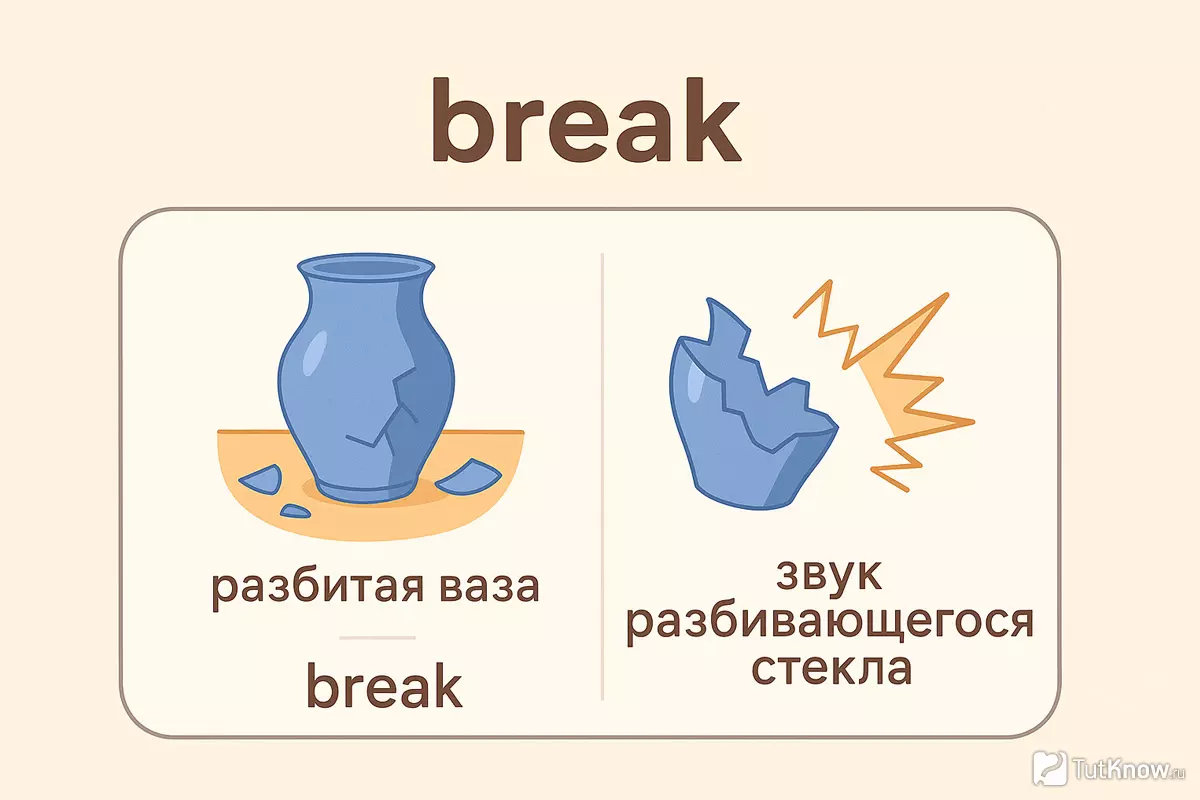 break

разбитая ваза

break

звук разбивающегося стекла

TutKnow.ru